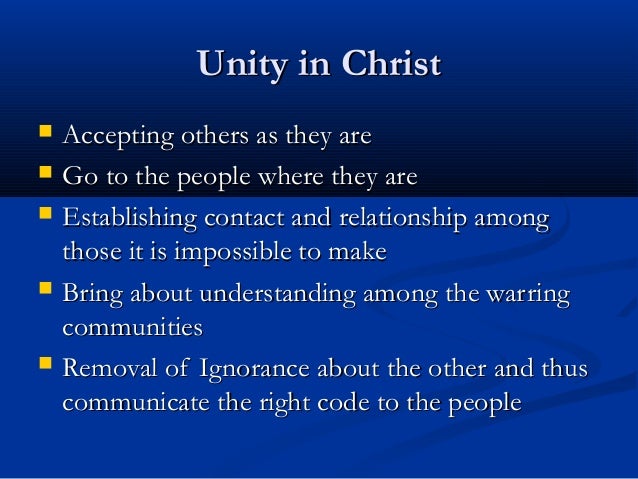 Unity in Christ

- Accepting others as they are
- Go to the people where they are
- Establishing contact and relationship among those it is impossible to make
- Bring about understanding among the warring communities
- Removal of Ignorance about the other and thus communicate the right code to the people